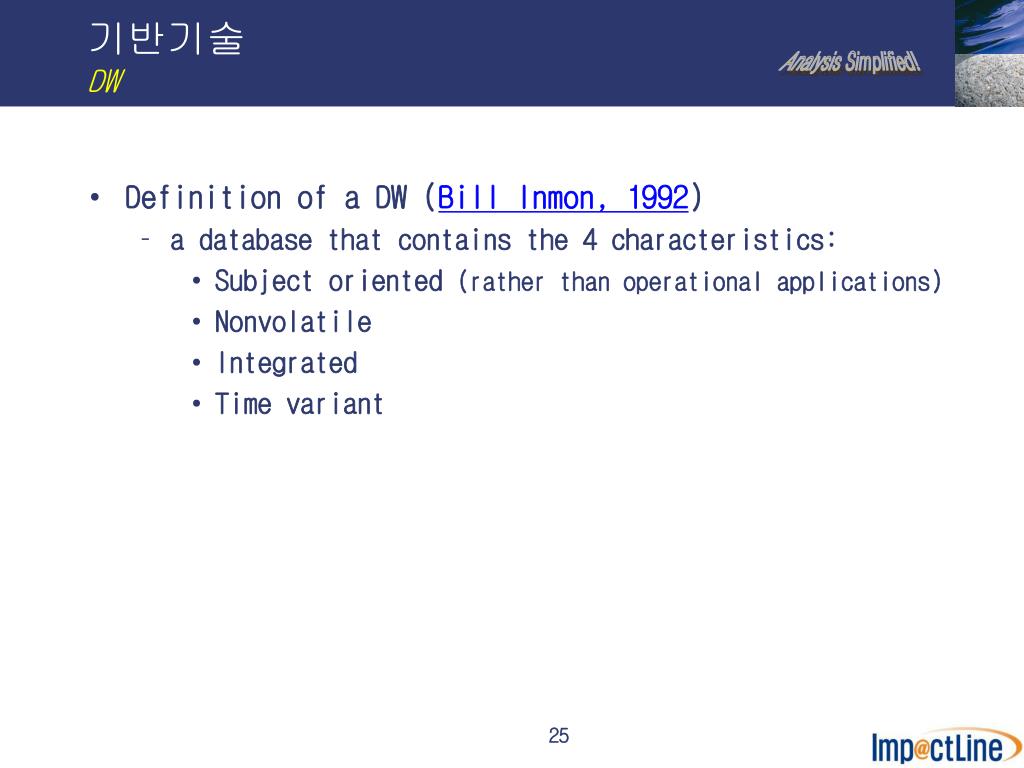 기반기술
DW

Analysis Simplified!

• Definition of a DW (Bill Inmon, 1992)
– a database that contains the 4 characteristics:
• Subject oriented (rather than operational applications)
• Nonvolatile
• Integrated
• Time variant

25

Imp@ctLine